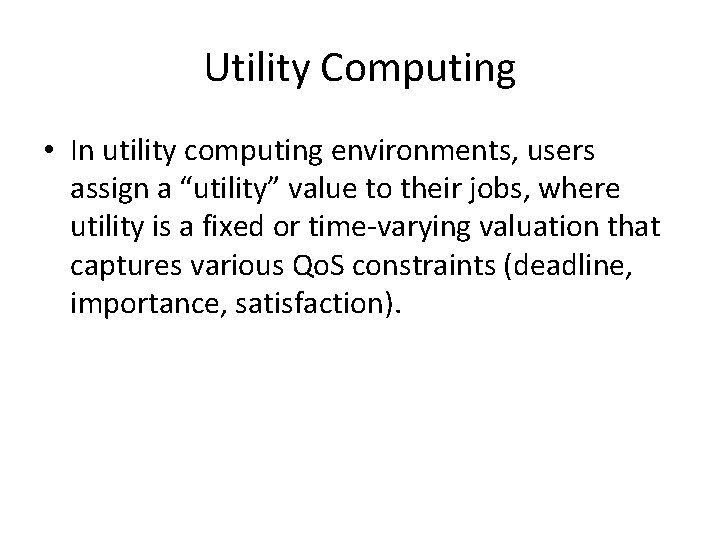 Utility Computing

• In utility computing environments, users assign a “utility” value to their jobs, where utility is a fixed or time-varying valuation that captures various QoS constraints (deadline, importance, satisfaction).